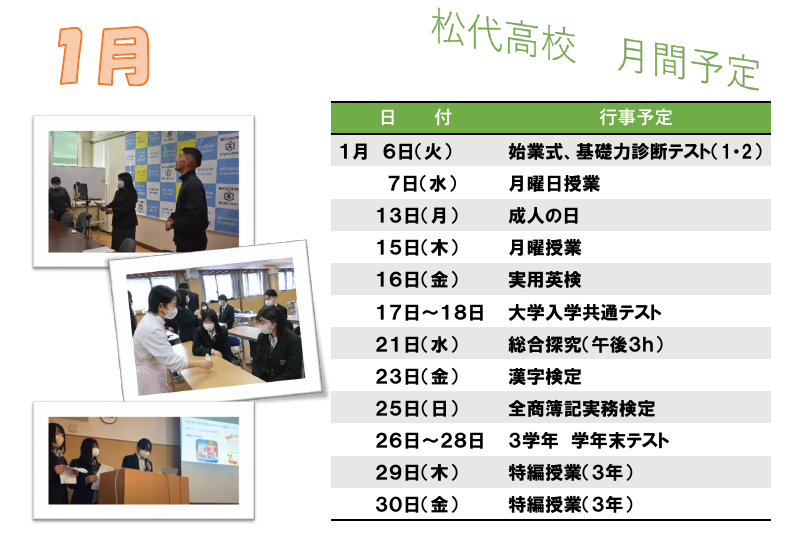 1月

松代高校　月間予定

| 日　付 | 行事予定 |
|---|---|
| 1月　6日（火） | 始業式、基礎力診断テスト（1・2） |
| 7日（水） | 月曜日授業 |
| 13日（月） | 成人の日 |
| 15日（木） | 月曜授業 |
| 16日（金） | 実用英検 |
| 17日～18日 | 大学入学共通テスト |
| 21日（水） | 総合探究（午後3h） |
| 23日（金） | 漢字検定 |
| 25日（日） | 全商簿記実務検定 |
| 26日～28日 | 3学年　学年末テスト |
| 29日（木） | 特編授業（3年） |
| 30日（金） | 特編授業（3年） |